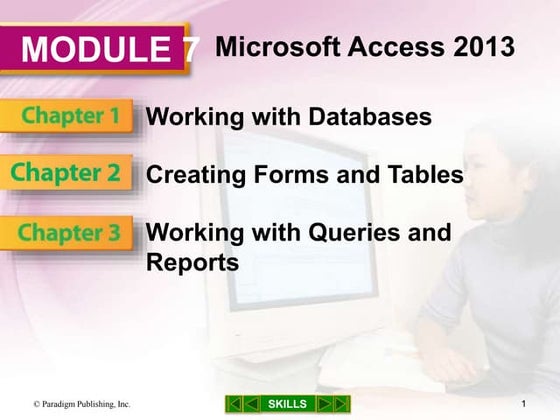 MODULE 7 Microsoft Access 2013

Chapter 1 Working with Databases

Chapter 2 Creating Forms and Tables

Chapter 3 Working with Queries and Reports

© Paradigm Publishing, Inc.

SKILLS

1